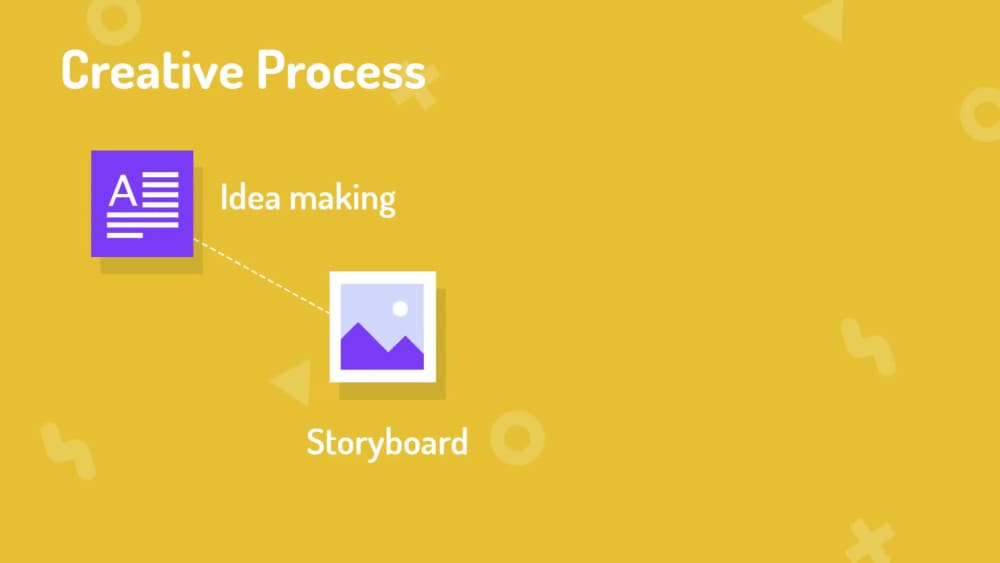 Creative Process

A

Idea making

Storyboard